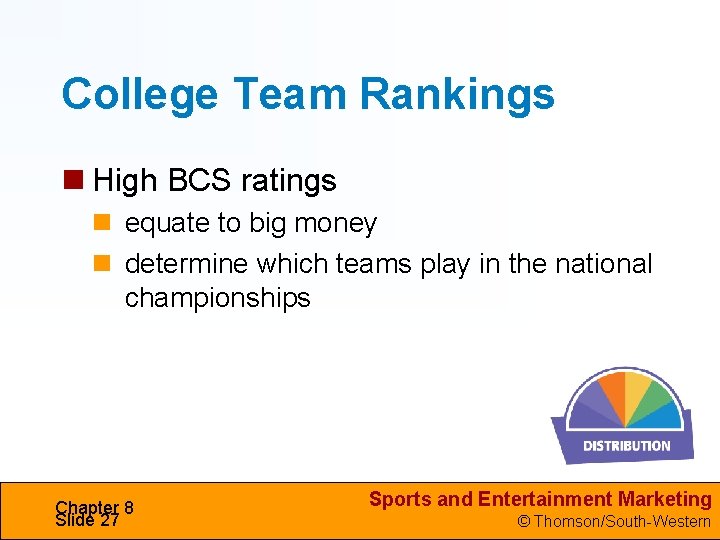 College Team Rankings

High BCS ratings

equate to big money

determine which teams play in the national championships

DISTRIBUTION

Chapter 8
Slide 27

Sports and Entertainment Marketing
© Thomson/South-Western